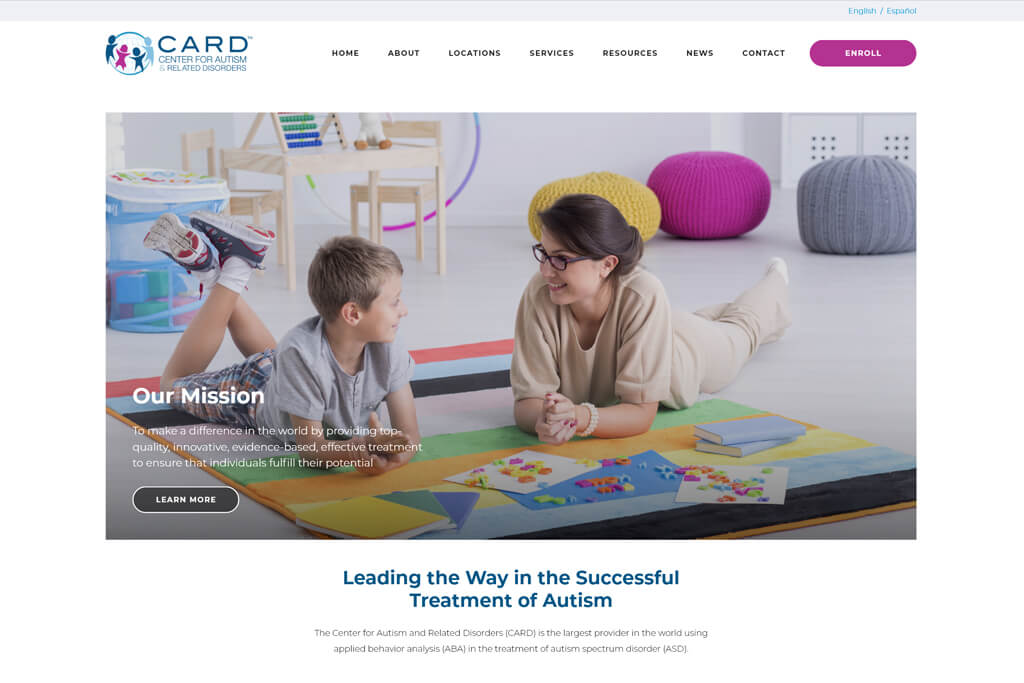 English / Español

CARD™ CENTER FOR AUTISM & RELATED DISORDERS

HOME ABOUT LOCATIONS SERVICES RESOURCES NEWS CONTACT ENROLL

Our Mission

To make a difference in the world by providing top-quality, innovative, evidence-based, effective treatment to ensure that individuals fulfill their potential

LEARN MORE

Leading the Way in the Successful Treatment of Autism

The Center for Autism and Related Disorders (CARD) is the largest provider in the world using applied behavior analysis (ABA) in the treatment of autism spectrum disorder (ASD).